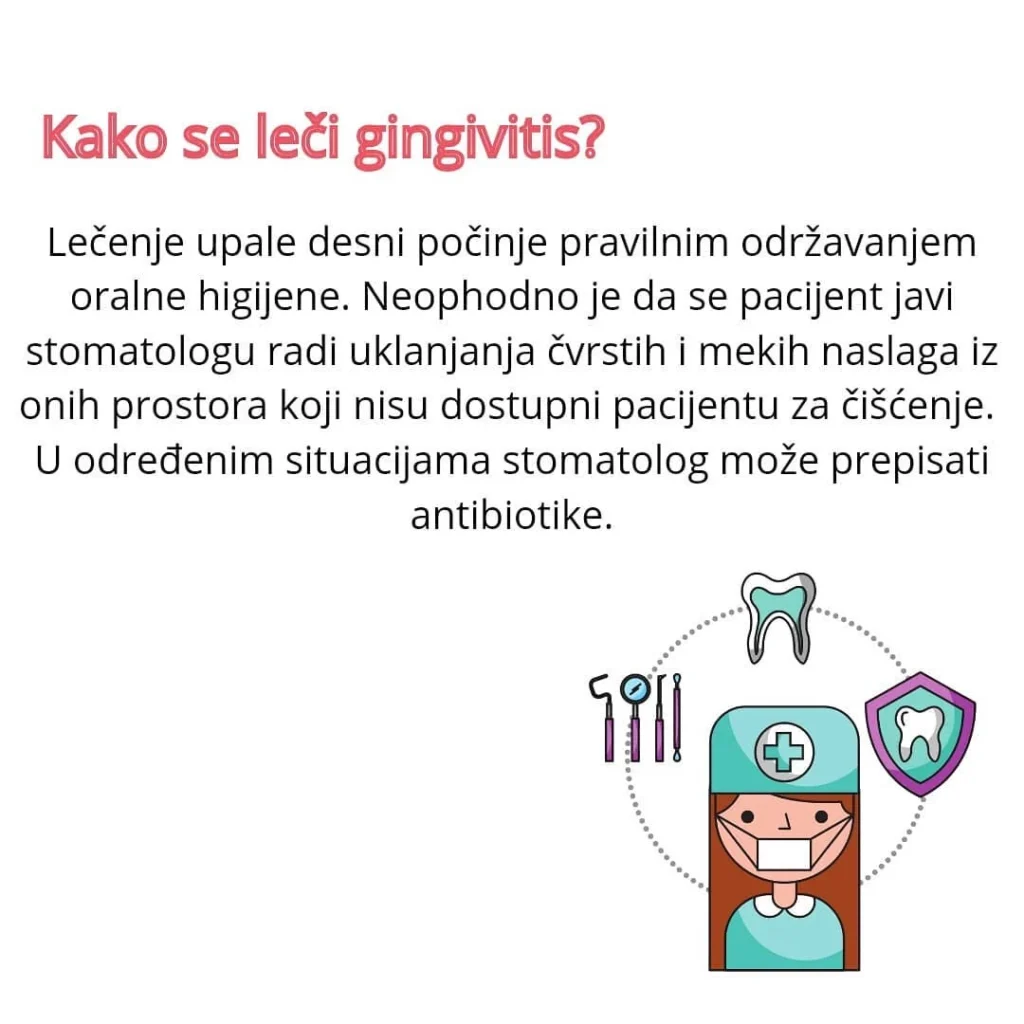 Kako se leči gingivitis?

Lečenje upale desni počinje pravilnim održavanjem oralne higijene. Neophodno je da se pacijent javi stomatologu radi uklanjanja čvrstih i mekih naslaga iz onih prostora koji nisu dostupni pacijentu za čišćenje. U određenim situacijama stomatolog može prepisati antibiotike.